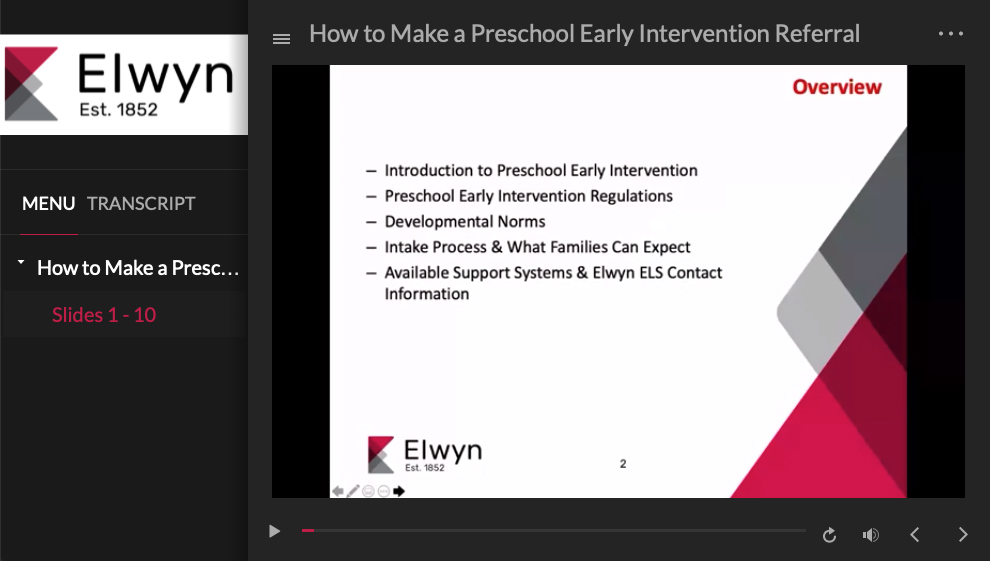 Elwyn
Est. 1852

MENU TRANSCRIPT

How to Make a Presc…

Slides 1 - 10

How to Make a Preschool Early Intervention Referral

Overview

– Introduction to Preschool Early Intervention
– Preschool Early Intervention Regulations
– Developmental Norms
– Intake Process & What Families Can Expect
– Available Support Systems & Elwyn ELS Contact Information

Elwyn
Est. 1852

2